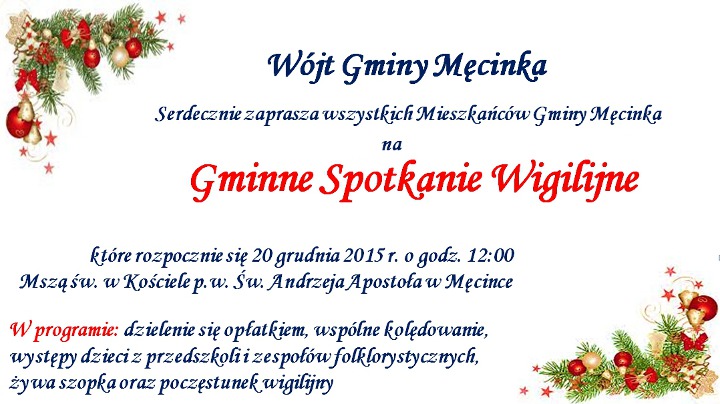 Wójt Gminy Męcinka

Serdecznie zaprasza wszystkich Mieszkańców Gminy Męcinka

na

Gminne Spotkanie Wigilijne

które rozpocznie się 20 grudnia 2015 r. o godz. 12:00
Mszą św. w Kościele p.w. Św. Andrzeja Apostoła w Męcince

W programie: dzielenie się opłatkiem, wspólne kolędowanie, występy dzieci z przedszkoli i zespołów folklorystycznych, żywa szopka oraz poczęstunek wigilijny